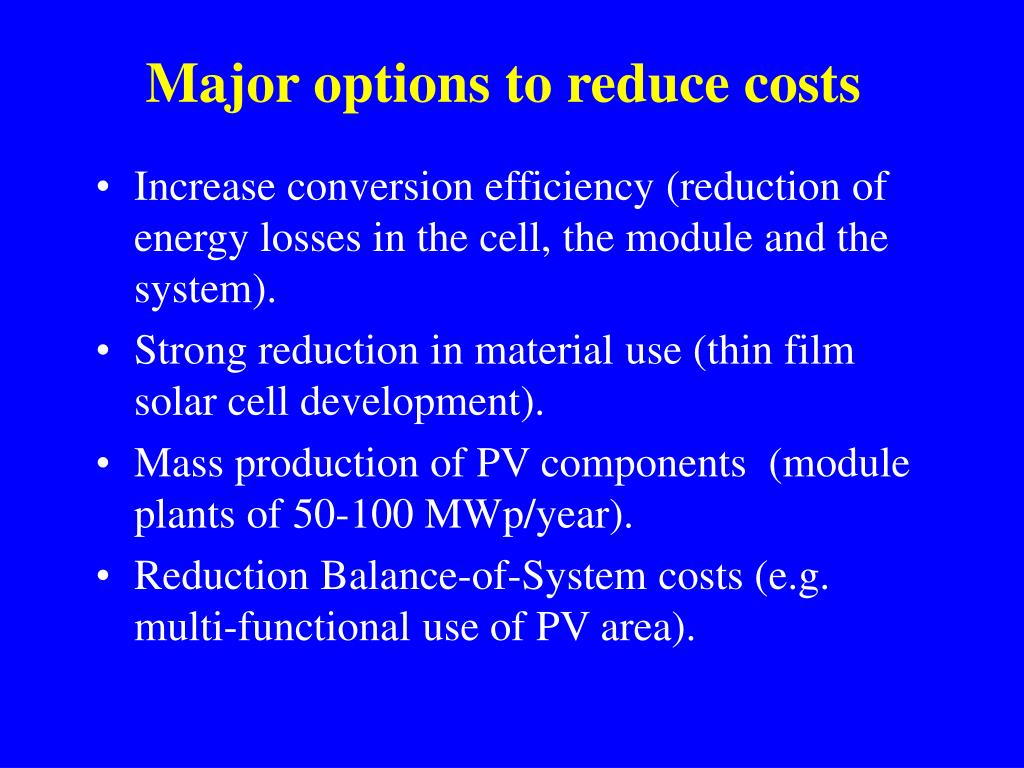 Major options to reduce costs

• Increase conversion efficiency (reduction of energy losses in the cell, the module and the system).
• Strong reduction in material use (thin film solar cell development).
• Mass production of PV components (module plants of 50-100 MWp/year).
• Reduction Balance-of-System costs (e.g. multi-functional use of PV area).